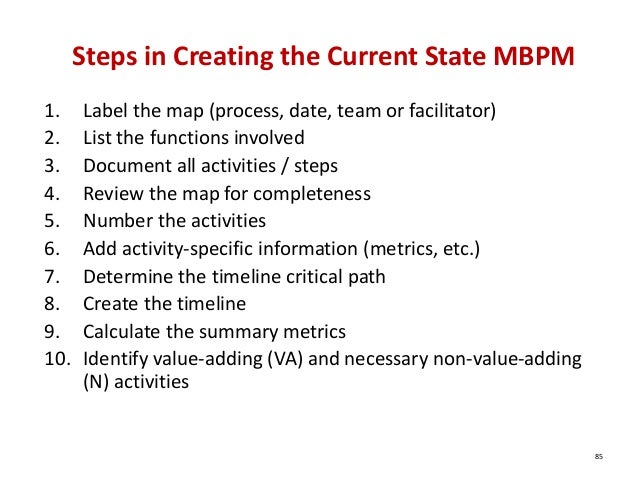 Steps in Creating the Current State MBPM

1. Label the map (process, date, team or facilitator)
2. List the functions involved
3. Document all activities / steps
4. Review the map for completeness
5. Number the activities
6. Add activity-specific information (metrics, etc.)
7. Determine the timeline critical path
8. Create the timeline
9. Calculate the summary metrics
10. Identify value-adding (VA) and necessary non-value-adding (N) activities

85